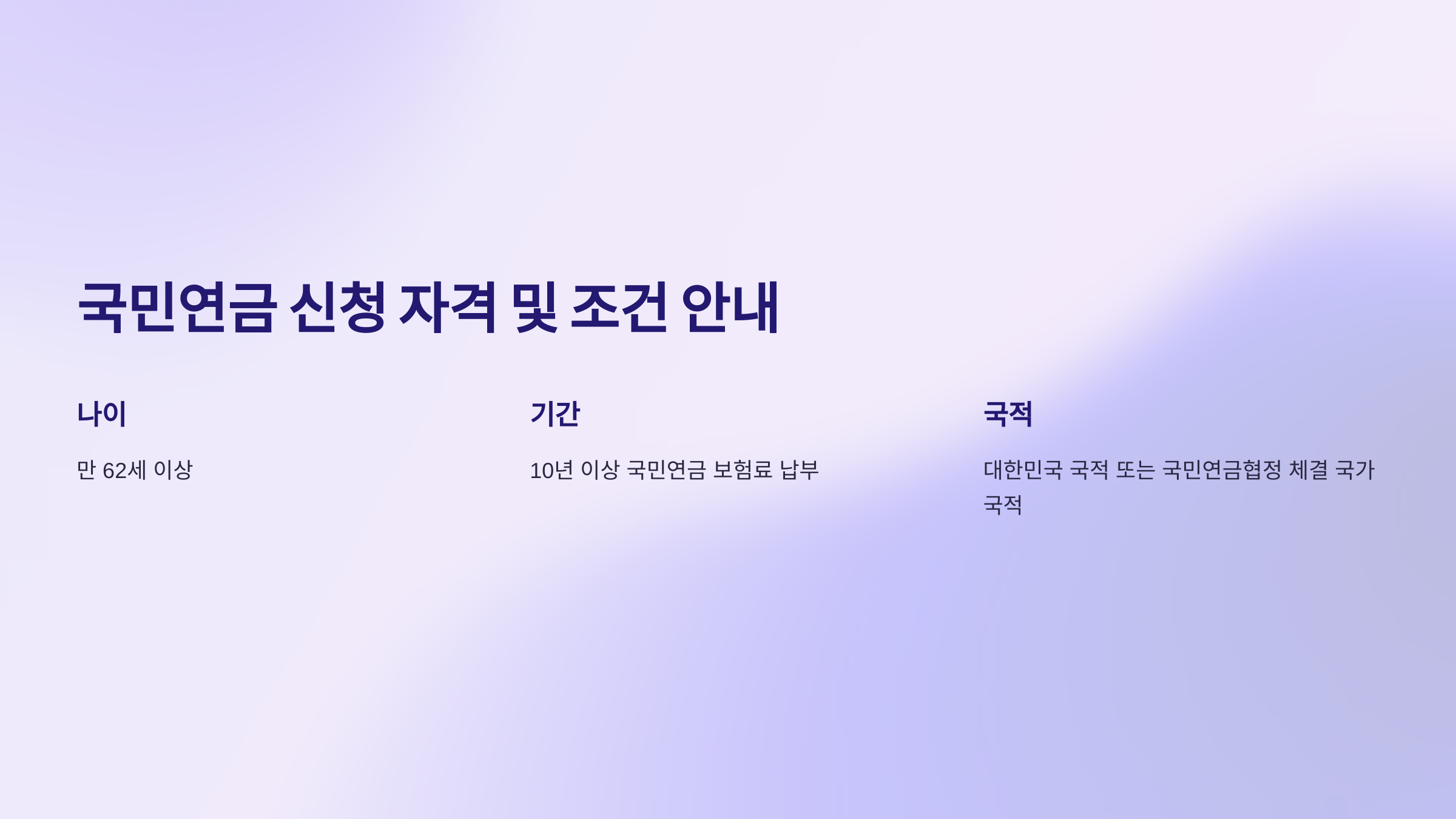 국민연금 신청 자격 및 조건 안내

나이

만 62세 이상

기간

10년 이상 국민연금 보험료 납부

국적

대한민국 국적 또는 국민연금협정 체결 국가 국적